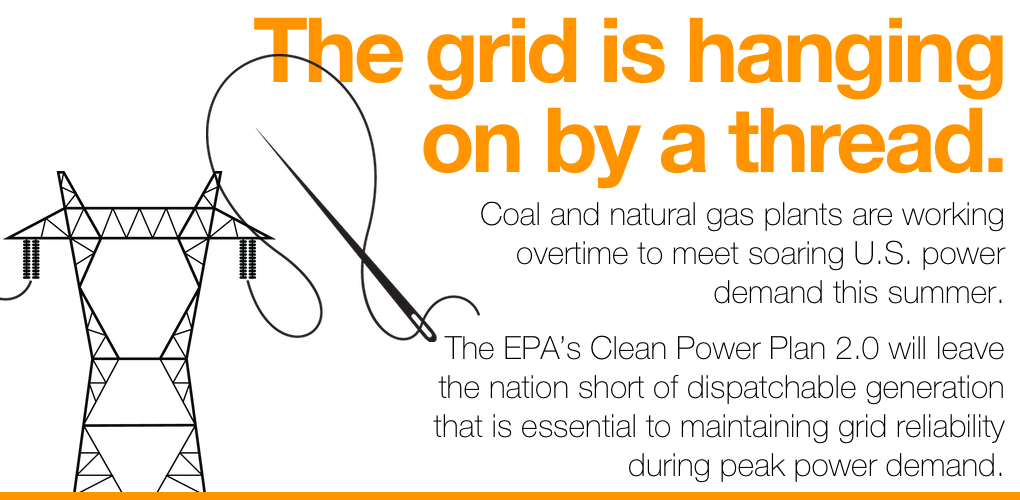 The grid is hanging on by a thread.

Coal and natural gas plants are working overtime to meet soaring U.S. power demand this summer.

The EPA's Clean Power Plan 2.0 will leave the nation short of dispatchable generation that is essential to maintaining grid reliability during peak power demand.